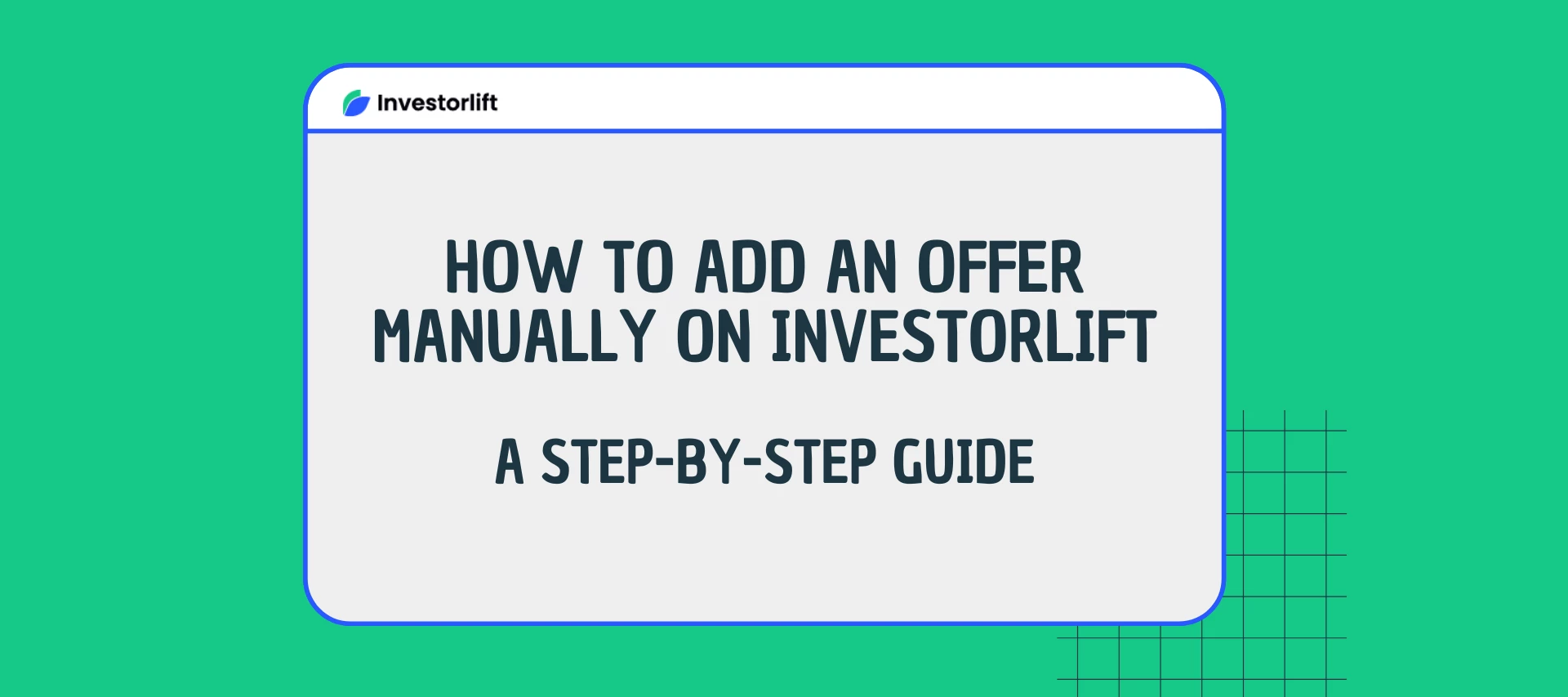 Investorlift

HOW TO ADD AN OFFER MANUALLY ON INVESTORLIFT

A STEP-BY-STEP GUIDE